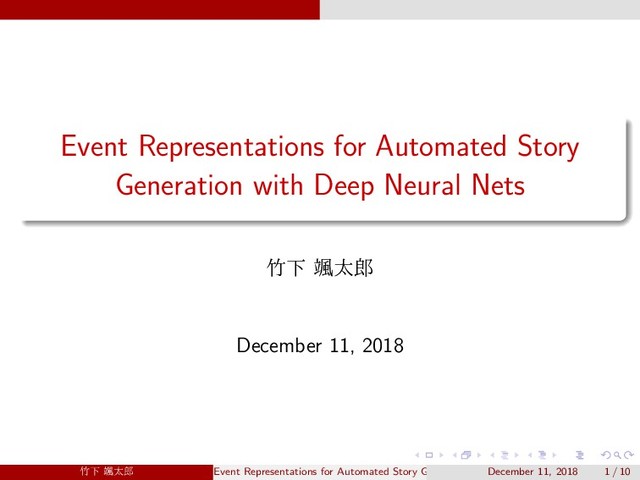 Event Representations for Automated Story Generation with Deep Neural Nets

竹下 颯太郎

December 11, 2018

竹下 颯太郎 Event Representations for Automated Story G December 11, 2018 1 / 10